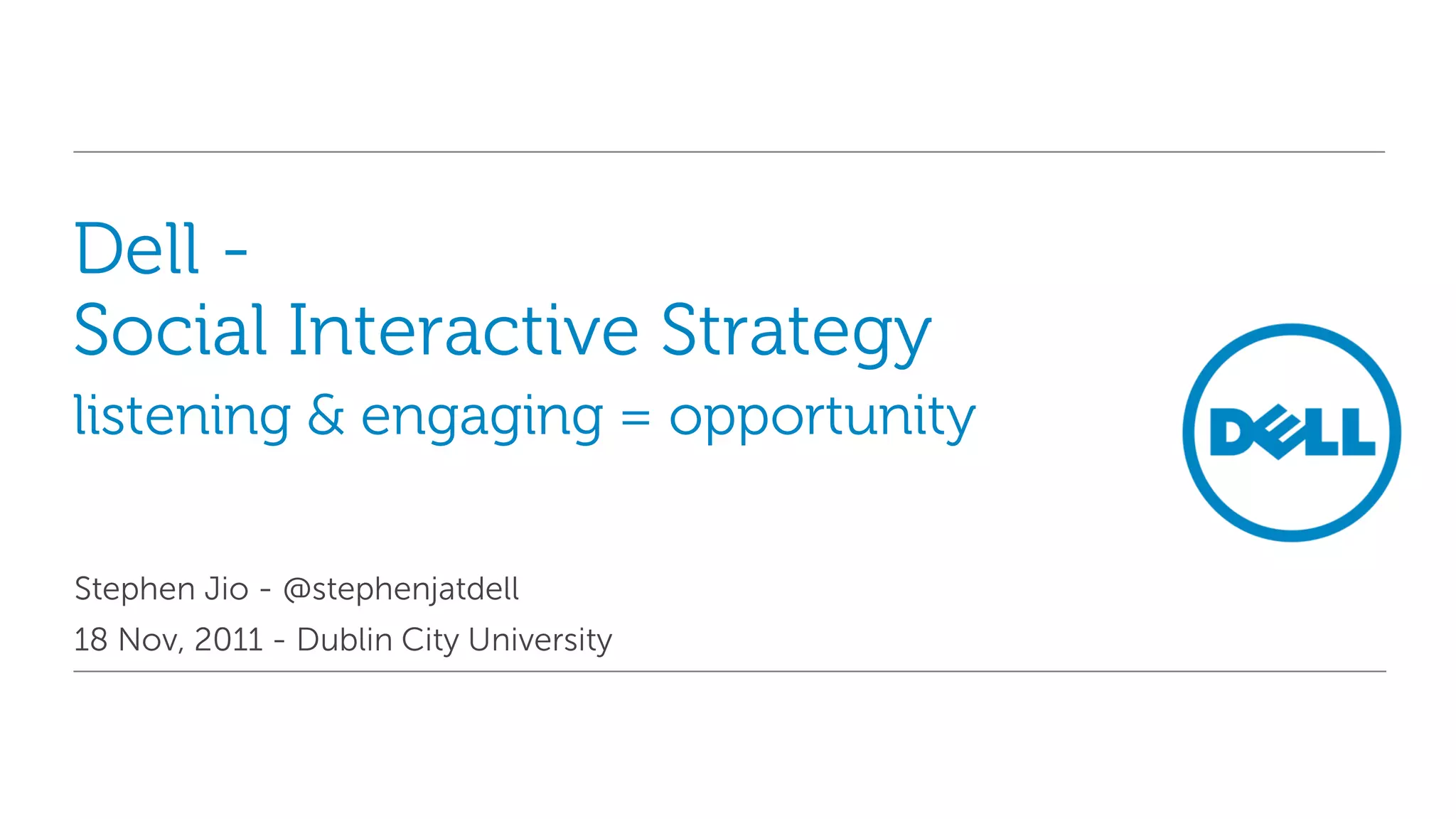 Dell -
Social Interactive Strategy
listening & engaging = opportunity

DELL

Stephen Jio - @stephenjatdell
18 Nov, 2011 - Dublin City University